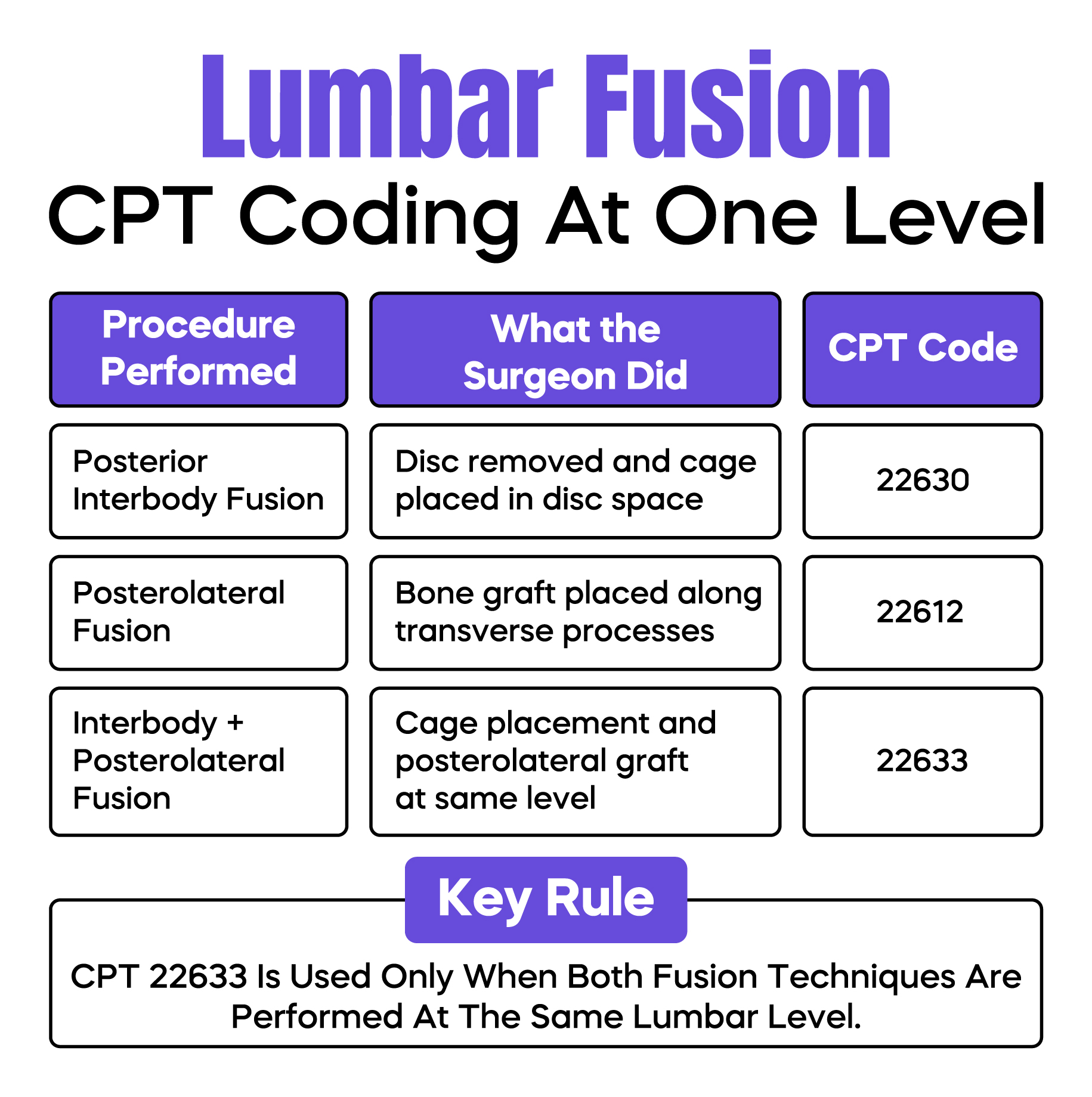 Lumbar Fusion

CPT Coding At One Level

| Procedure Performed | What the Surgeon Did | CPT Code |
|---|---|---|
| Posterior Interbody Fusion | Disc removed and cage placed in disc space | 22630 |
| Posterolateral Fusion | Bone graft placed along transverse processes | 22612 |
| Interbody + Posterolateral Fusion | Cage placement and posterolateral graft at same level | 22633 |

Key Rule

CPT 22633 Is Used Only When Both Fusion Techniques Are Performed At The Same Lumbar Level.